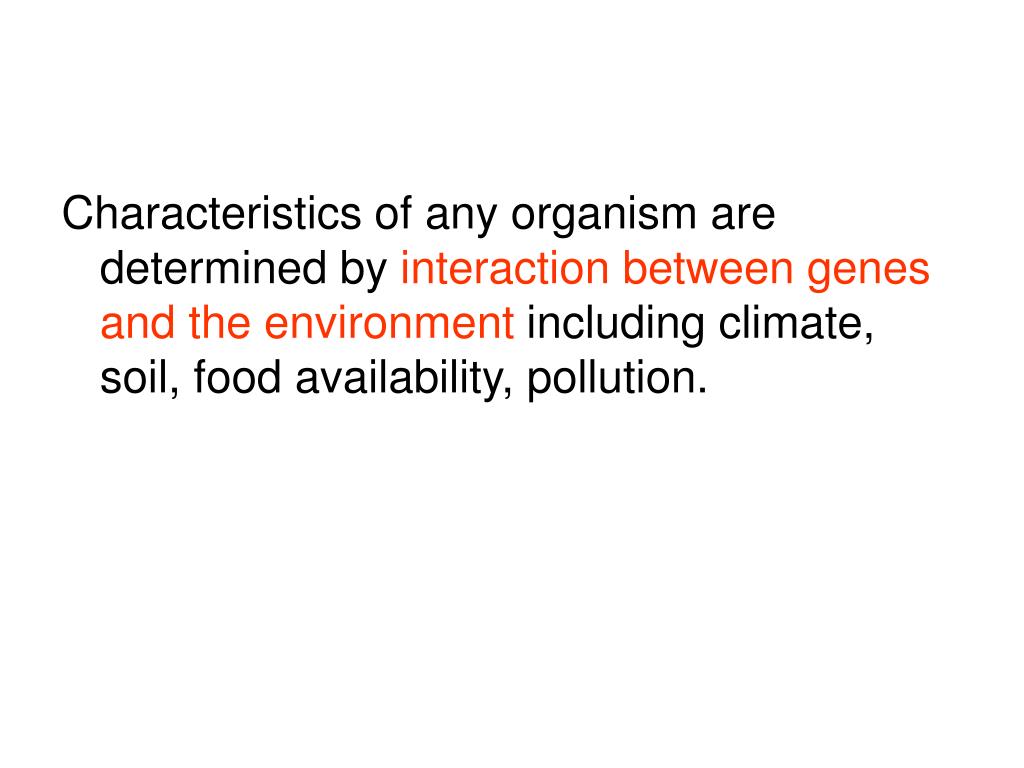 Characteristics of any organism are determined by interaction between genes and the environment including climate, soil, food availability, pollution.